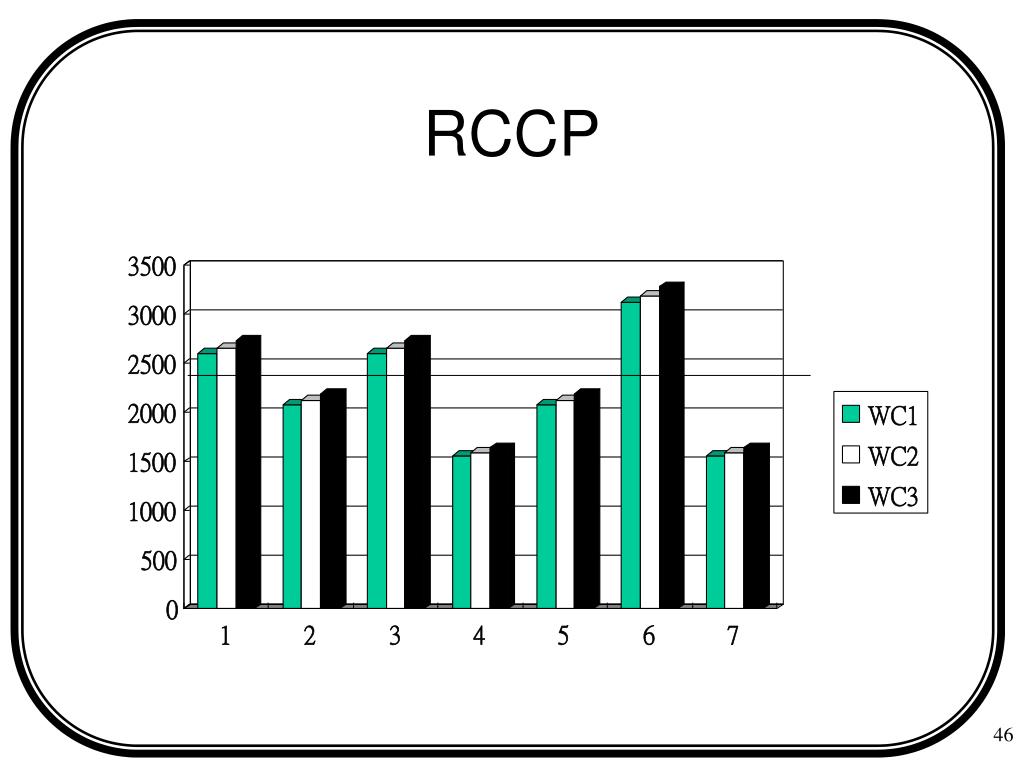 RCCP

3500
3000
2500
2000
1500
1000
500
0

1 2 3 4 5 6 7

WC1
WC2
WC3

46